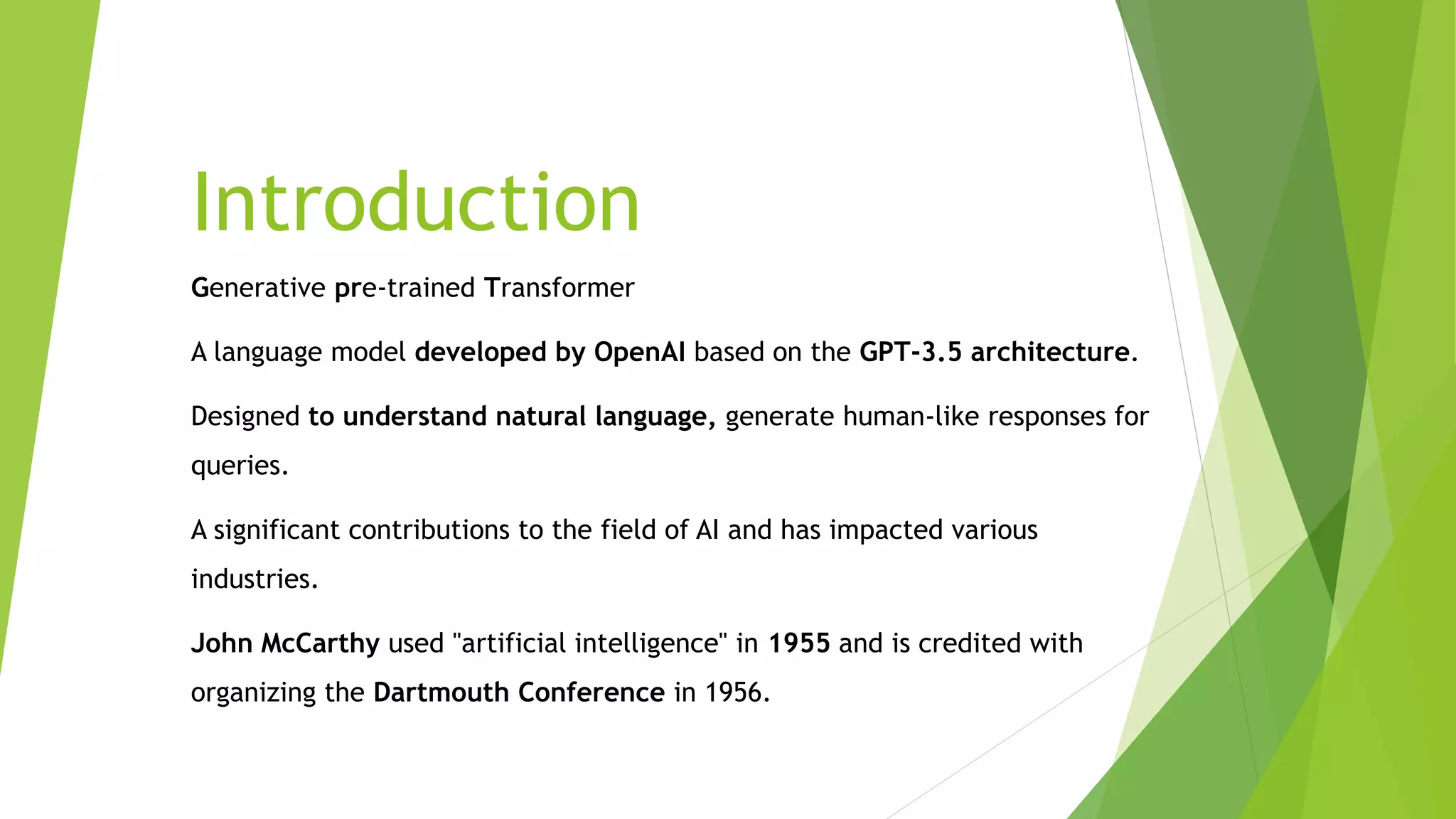 Introduction

Generative pre-trained Transformer

A language model developed by OpenAI based on the GPT-3.5 architecture.

Designed to understand natural language, generate human-like responses for queries.

A significant contributions to the field of AI and has impacted various industries.

John McCarthy used "artificial intelligence" in 1955 and is credited with organizing the Dartmouth Conference in 1956.